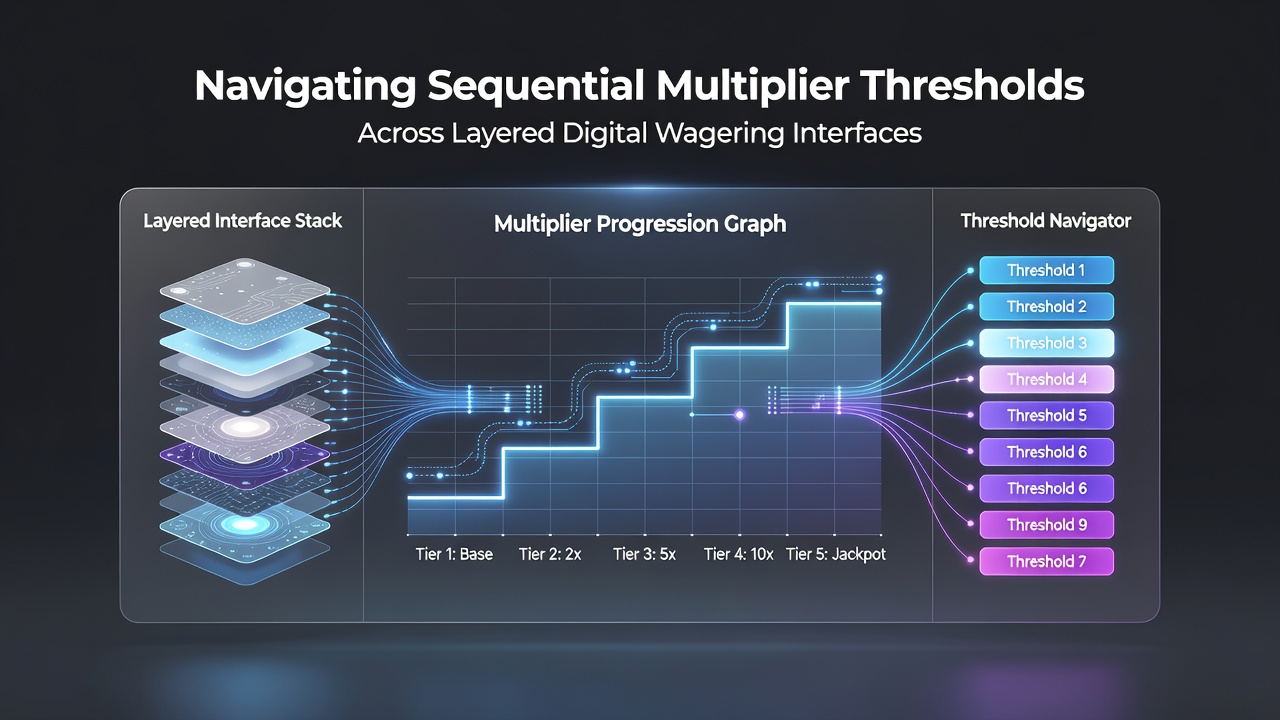 Navigating Sequential Multiplier Thresholds
Across Layered Digital Wagering Interfaces

Layered Interface Stack

Multiplier Progression Graph

Tier 1: Base
Tier 2: 2x
Tier 3: 5x
Tier 4: 10x
Tier 5: Jackpot

Threshold Navigator

Threshold 1
Threshold 2
Threshold 3
Threshold 4
Threshold 5
Threshold 6
Threshold 6
Threshold 9
Threshold 7